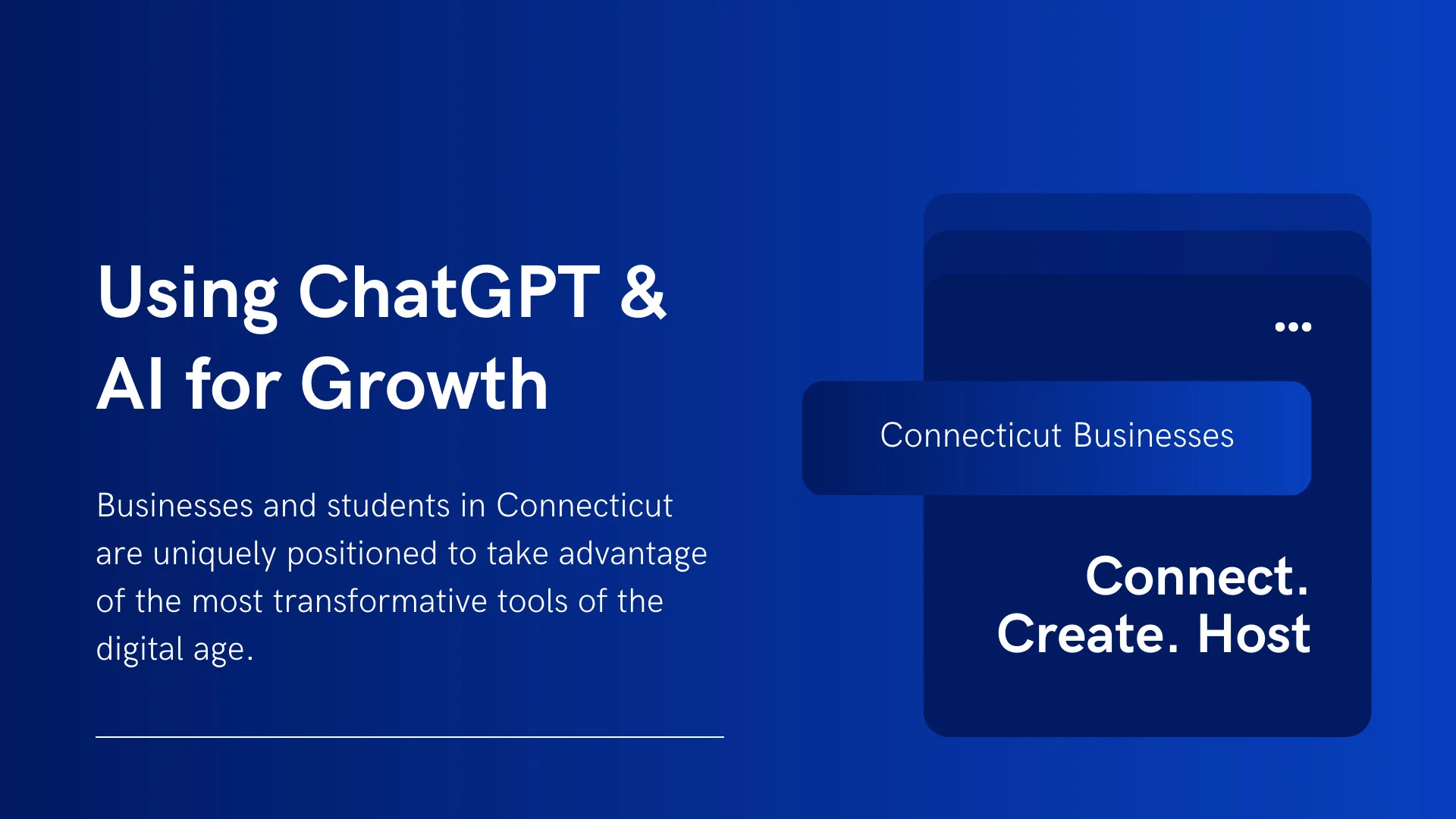 Using ChatGPT & AI for Growth

Businesses and students in Connecticut are uniquely positioned to take advantage of the most transformative tools of the digital age.

...

Connecticut Businesses

Connect. Create. Host